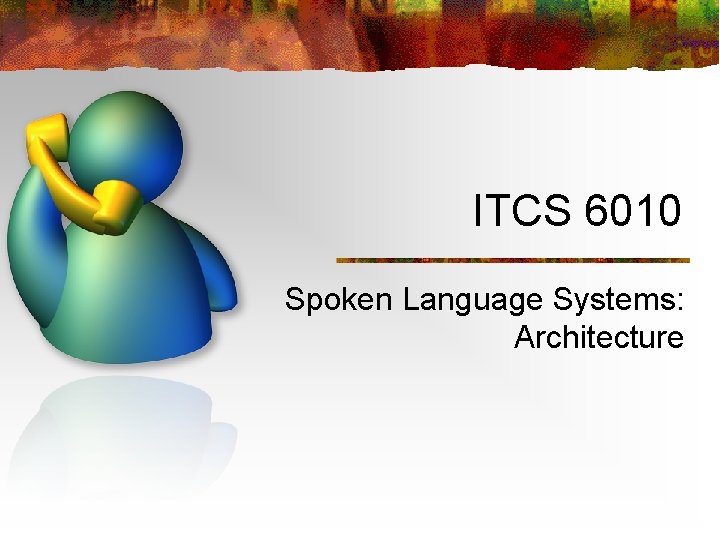 ITCS 6010

Spoken Language Systems: Architecture